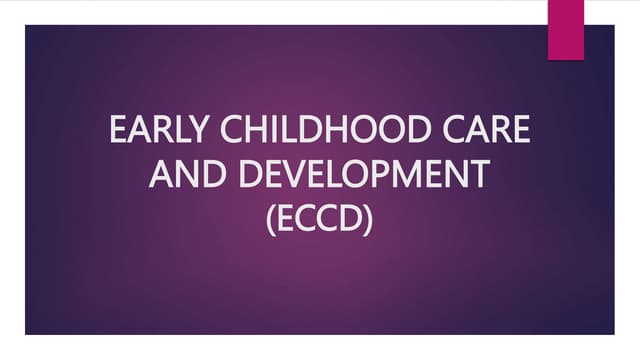 EARLY CHILDHOOD CARE AND DEVELOPMENT (ECCD)